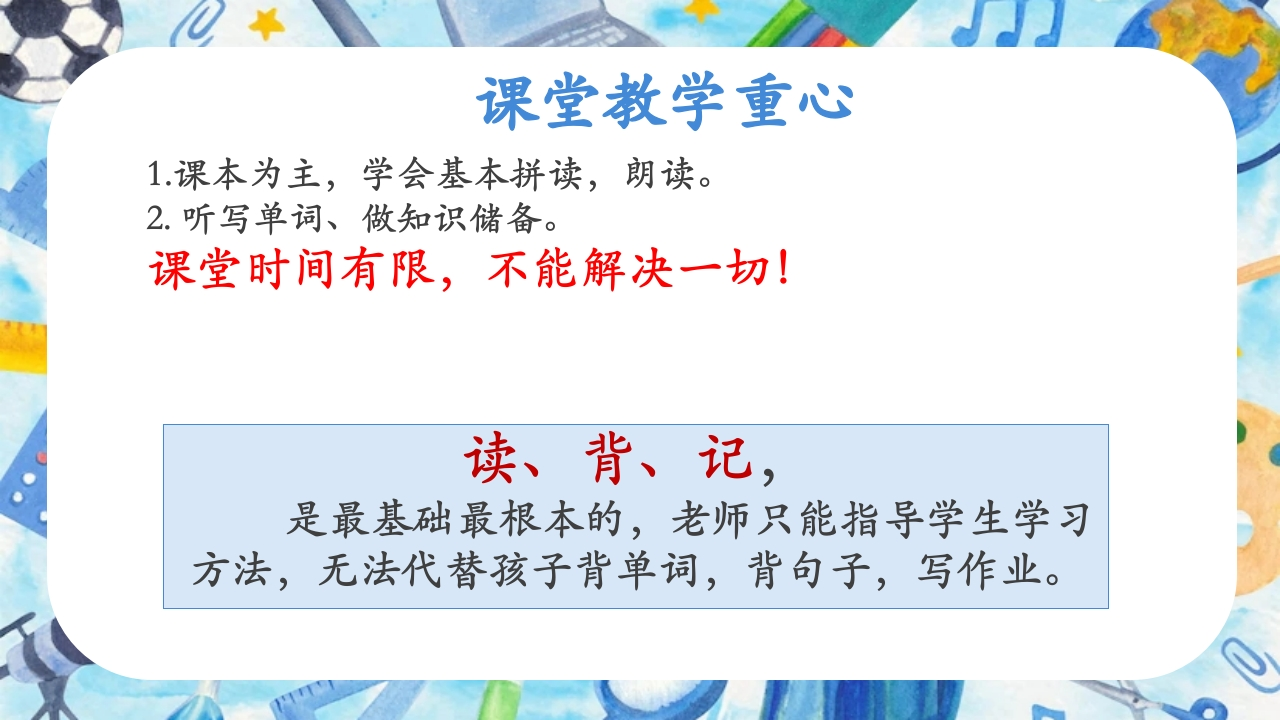 课堂教学重心

1.课本为主，学会基本拼读，朗读。
2. 听写单词、做知识储备。
课堂时间有限，不能解决一切！

读、背、记，
是最基础最根本的，老师只能指导学生学习方法，无法代替孩子背单词，背句子，写作业。